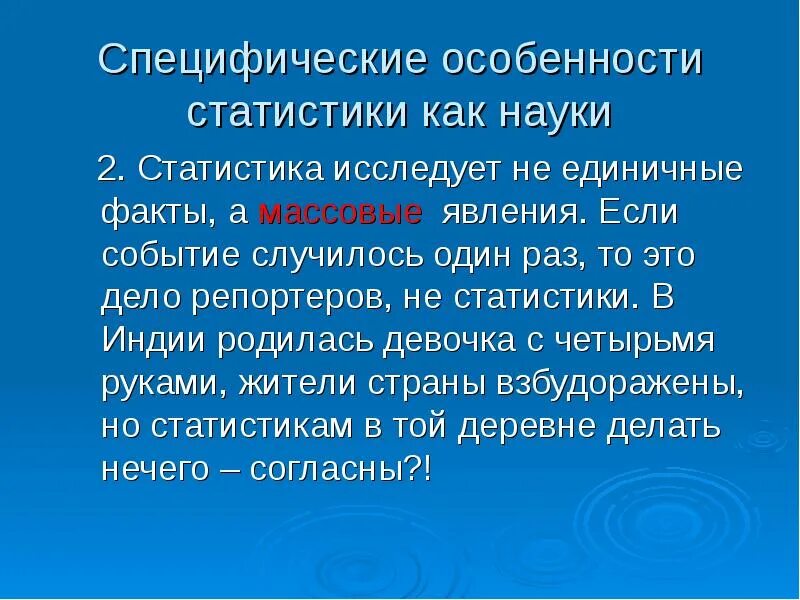 Специфические особенности статистики как науки

2. Статистика исследует не единичные факты, а массовые явления. Если событие случилось один раз, то это дело репортеров, не статистики. В Индии родилась девочка с четырьмя руками, жители страны взбудоражены, но статистикам в той деревне делать нечего – согласны?!